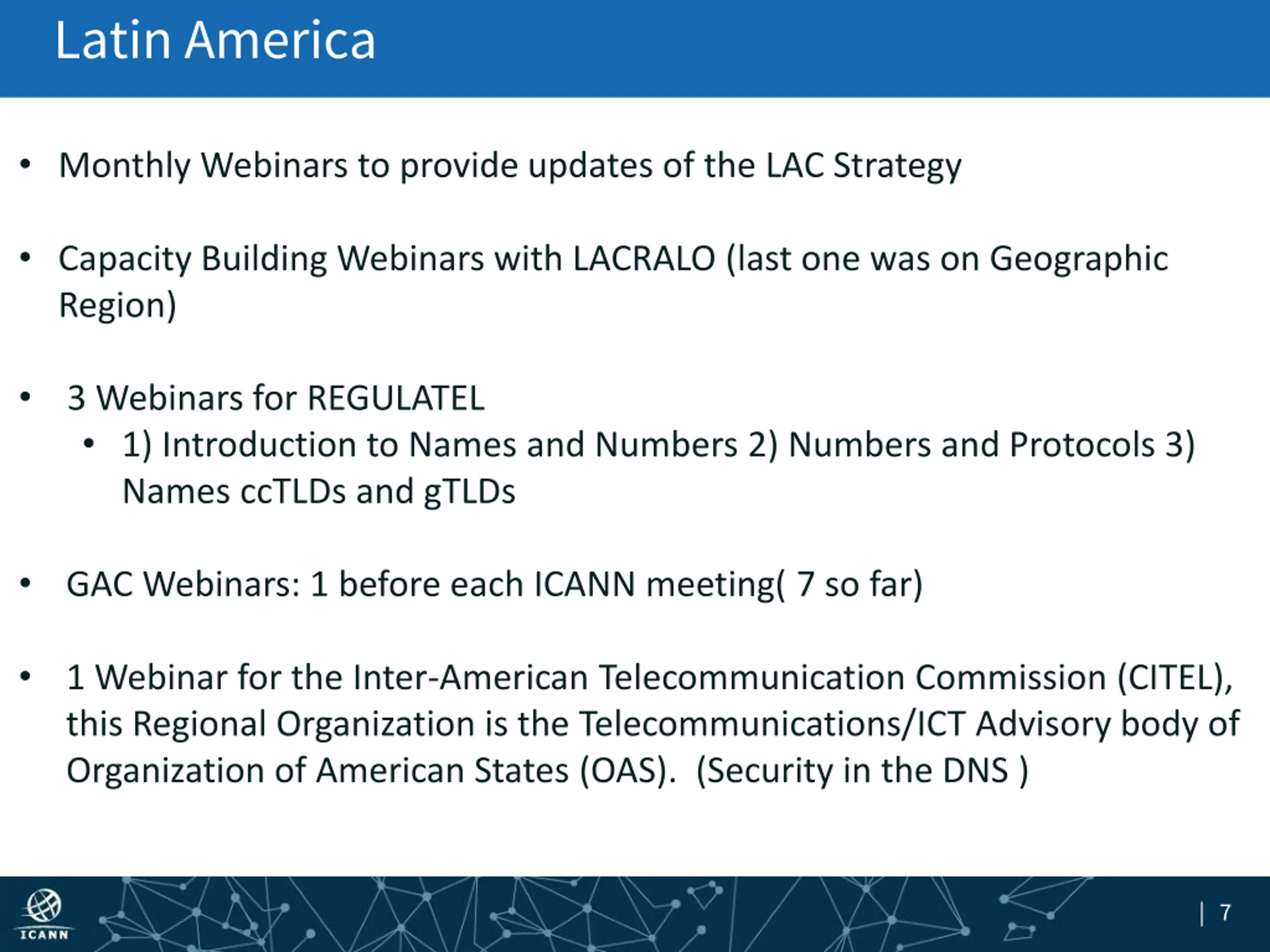 Latin America

• Monthly Webinars to provide updates of the LAC Strategy

• Capacity Building Webinars with LACRALO (last one was on Geographic Region)

• 3 Webinars for REGULATEL
  • 1) Introduction to Names and Numbers 2) Numbers and Protocols 3) Names ccTLDs and gTLDs

• GAC Webinars: 1 before each ICANN meeting( 7 so far)

• 1 Webinar for the Inter-American Telecommunication Commission (CITEL), this Regional Organization is the Telecommunications/ICT Advisory body of Organization of American States (OAS). (Security in the DNS )

ICANN

| 7